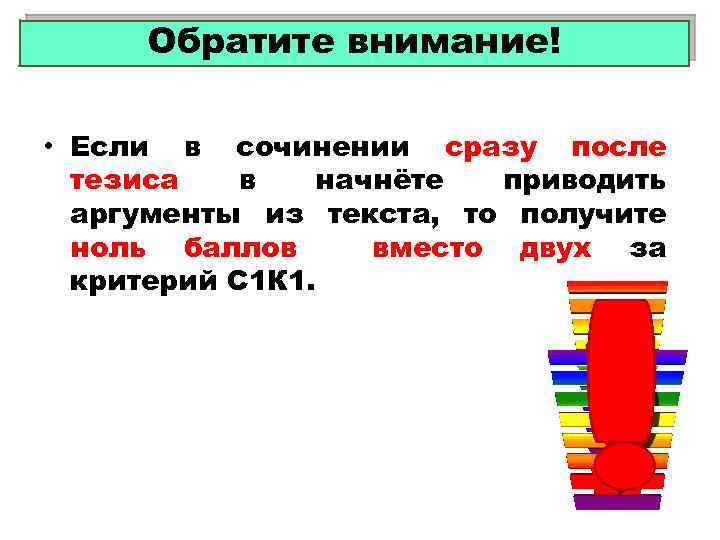 Обратите внимание!

• Если в сочинении сразу после тезиса в начнёте приводить аргументы из текста, то получите ноль баллов вместо двух за критерий С1К1.